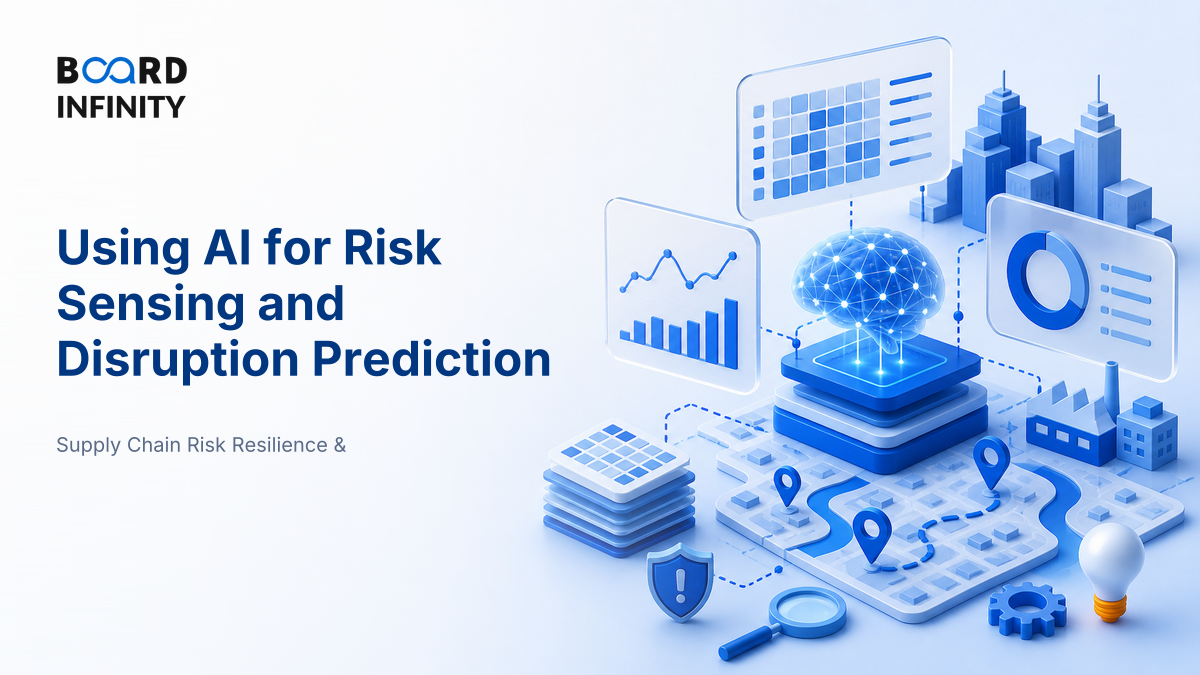 BOARD INFINITY

Using AI for Risk Sensing and Disruption Prediction

Supply Chain Risk Resilience &